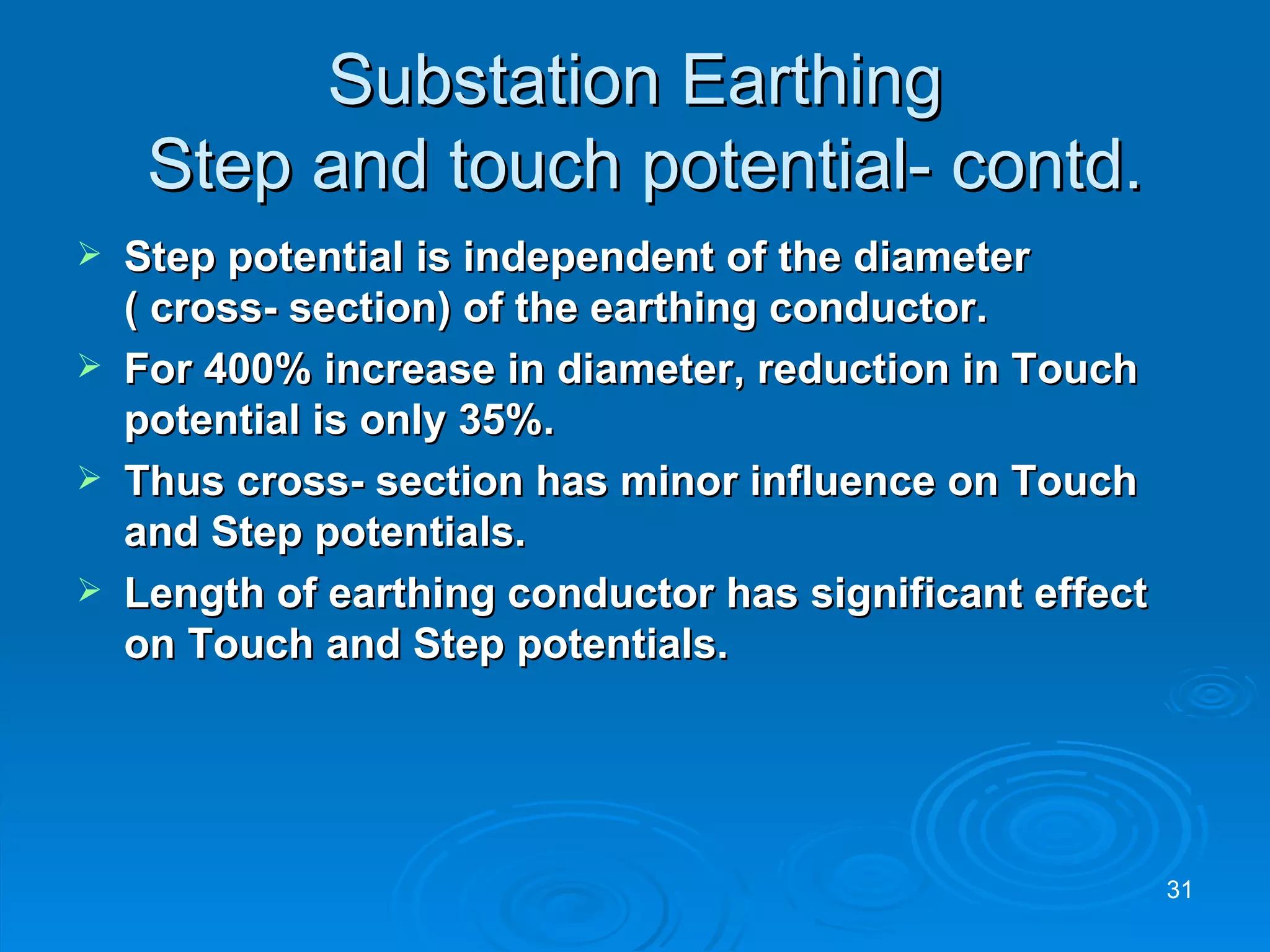 Substation Earthing
Step and touch potential- contd.

➢ Step potential is independent of the diameter ( cross- section) of the earthing conductor.

➢ For 400% increase in diameter, reduction in Touch potential is only 35%.

➢ Thus cross- section has minor influence on Touch and Step potentials.

➢ Length of earthing conductor has significant effect on Touch and Step potentials.

31